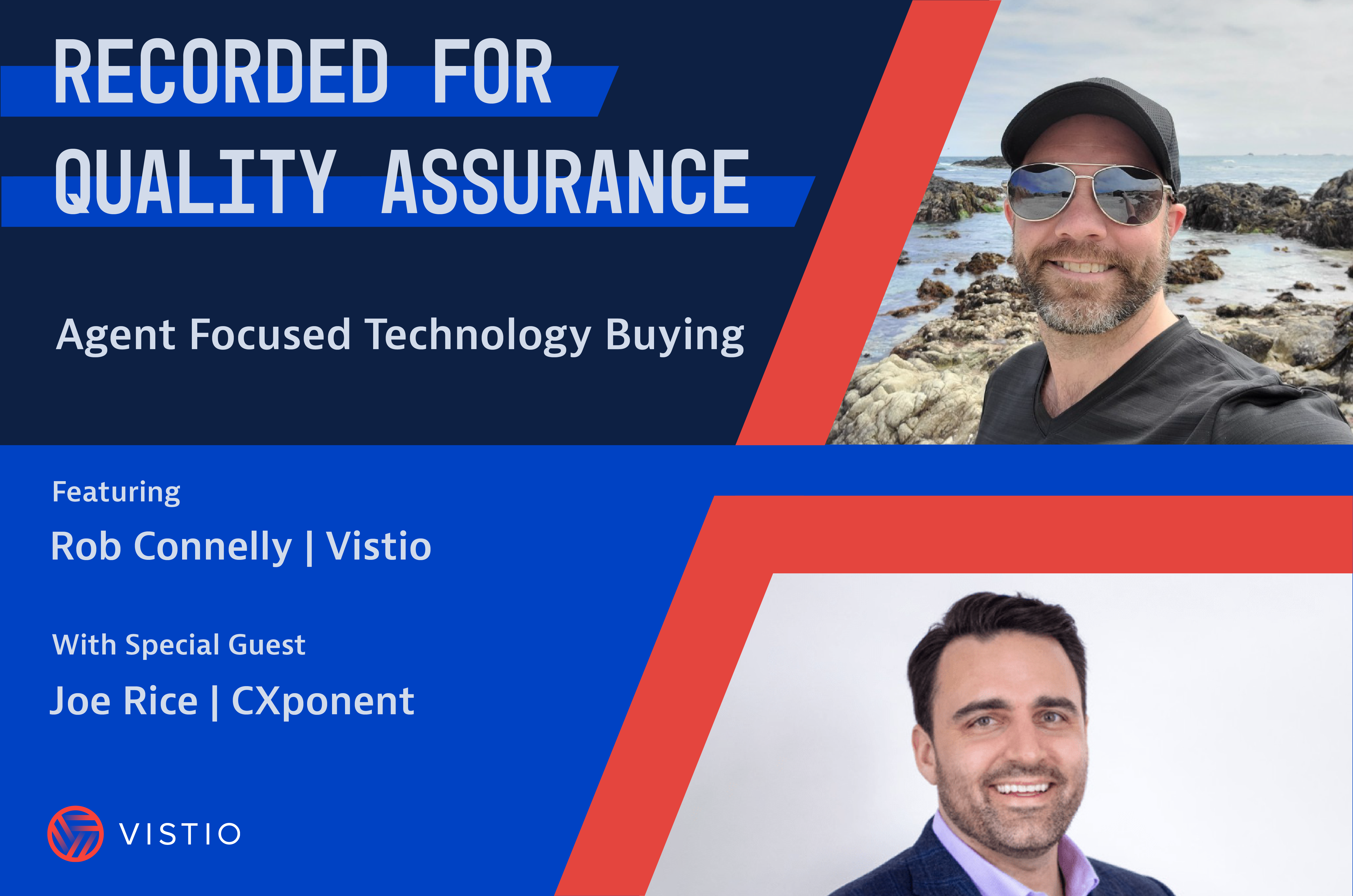 RECORDED FOR
QUALITY ASSURANCE

Agent Focused Technology Buying

Featuring

Rob Connelly | Vistio

With Special Guest

Joe Rice | CXponent

VISTIO